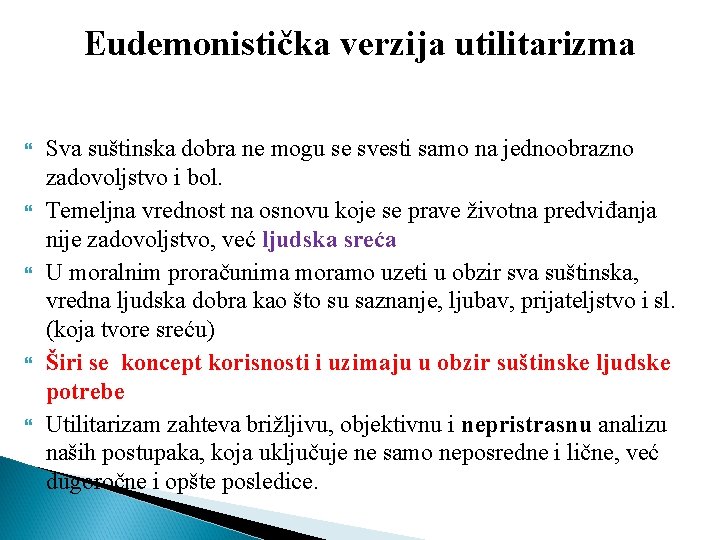 Eudemonistička verzija utilitarizma

Sva suštinska dobra ne mogu se svesti samo na jednoobrazno zadovoljstvo i bol.

Temeljna vrednost na osnovu koje se prave životna predviđanja nije zadovoljstvo, već ljudska sreća

U moralnim proračunima moramo uzeti u obzir sva suštinska, vredna ljudska dobra kao što su saznanje, ljubav, prijateljstvo i sl. (koja tvore sreću)

Širi se koncept korisnosti i uzimaju u obzir suštinske ljudske potrebe

Utilitarizam zahteva brižljivu, objektivnu i nepristrasnu analizu naših postupaka, koja uključuje ne samo neposredne i lične, već dugoročne i opšte posledice.